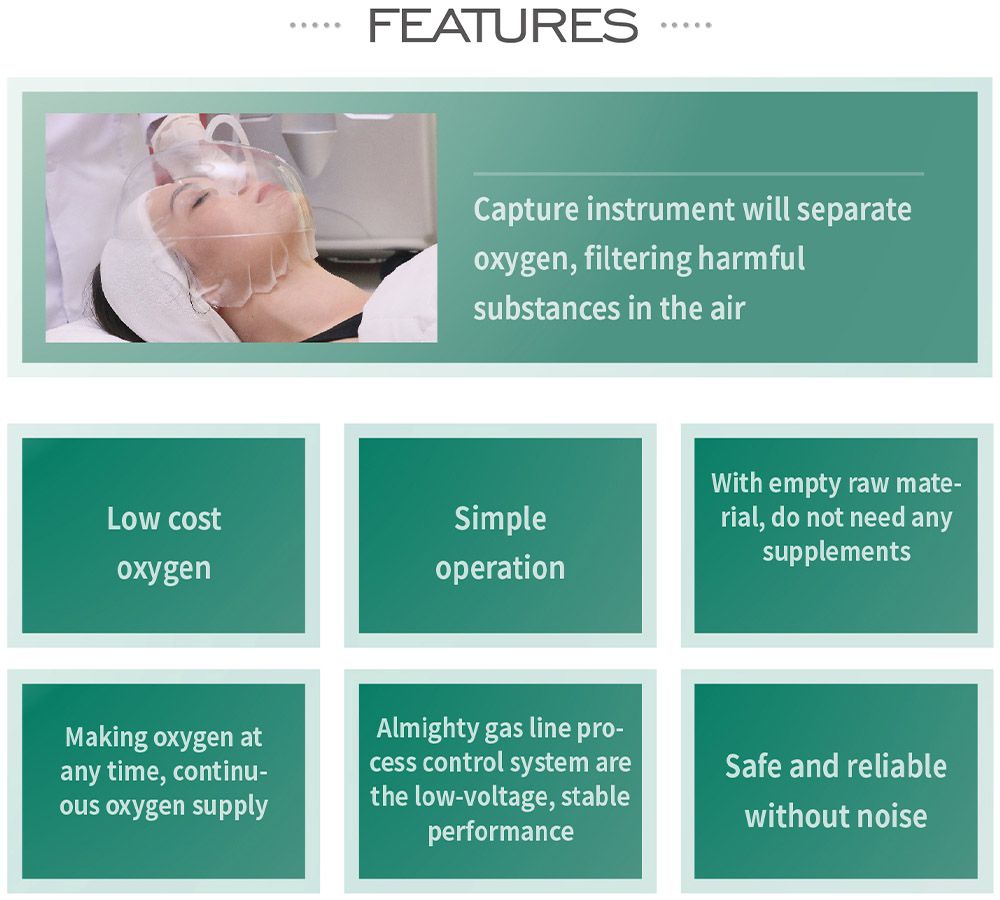 FEATURES

Capture instrument will separate oxygen, filtering harmful substances in the air

Low cost oxygen

Simple operation

With empty raw material, do not need any supplements

Making oxygen at any time, continuous oxygen supply

Almighty gas line process control system are the low-voltage, stable performance

Safe and reliable without noise